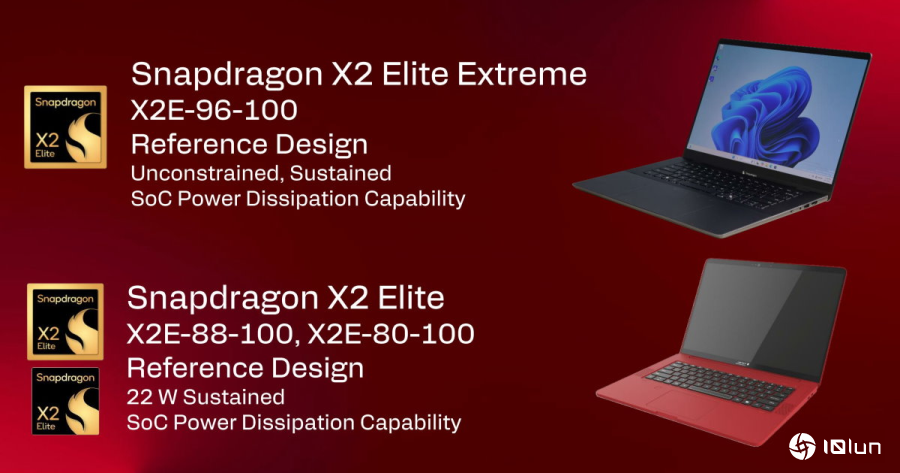 Snapdragon
X2
Elite

Snapdragon X2 Elite Extreme
X2E-96-100
Reference Design
Unconstrained, Sustained
SoC Power Dissipation Capability

Snapdragon
X2
Elite

Snapdragon
X2
Elite

Snapdragon X2 Elite
X2E-88-100, X2E-80-100
Reference Design
22 W Sustained
SoC Power Dissipation Capability

IQlun